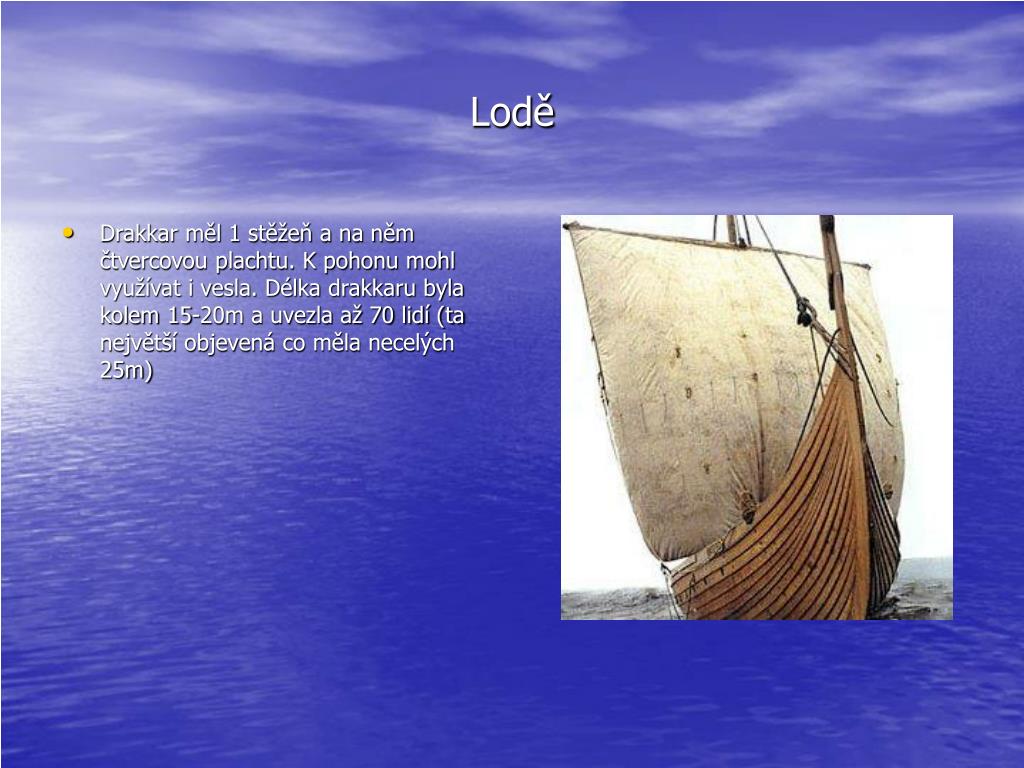 Lodě

• Drakkar měl 1 stěžeň a na něm čtvercovou plachtu. K pohonu mohl využívat i vesla. Délka drakkaru byla kolem 15-20m a uvezla až 70 lidí (ta největší objevená co měla necelých 25m)